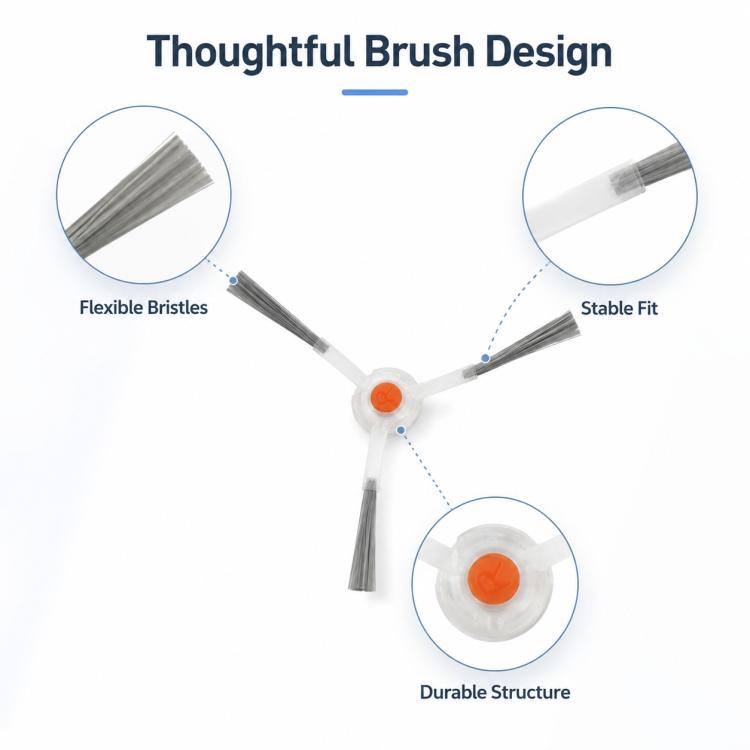 Thoughtful Brush Design

Flexible Bristles

Stable Fit

R

R

Durable Structure